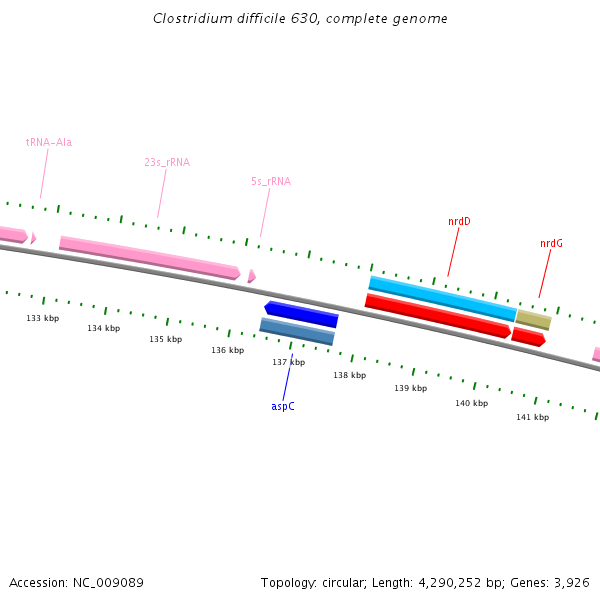 Clostridium difficile 630, complete genome

tRNA-Ala

23s_rRNA

5s_rRNA

nrdD

nrdG

133 kbp

134 kbp

135 kbp

136 kbp

137 kbp

138 kbp

139 kbp

140 kbp

141 kbp

aspC

Accession: NC_009089

Topology: circular; Length: 4,290,252 bp; Genes: 3,926